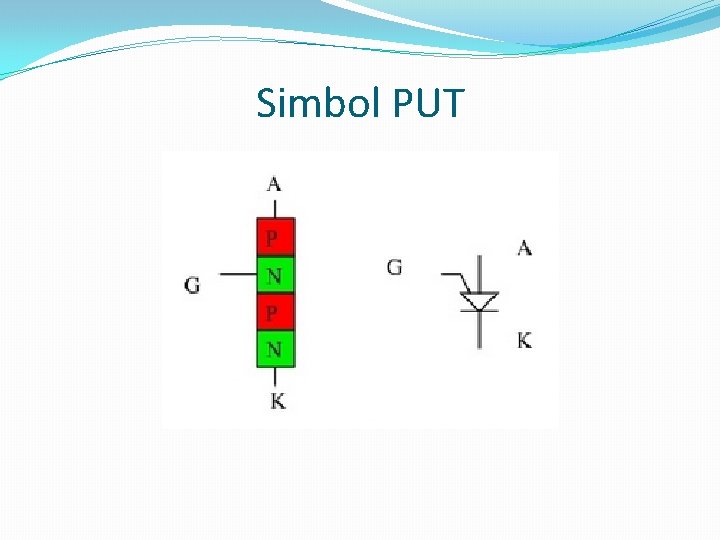 Simbol PUT

A
P
G
N
P
N
K

G
A
K